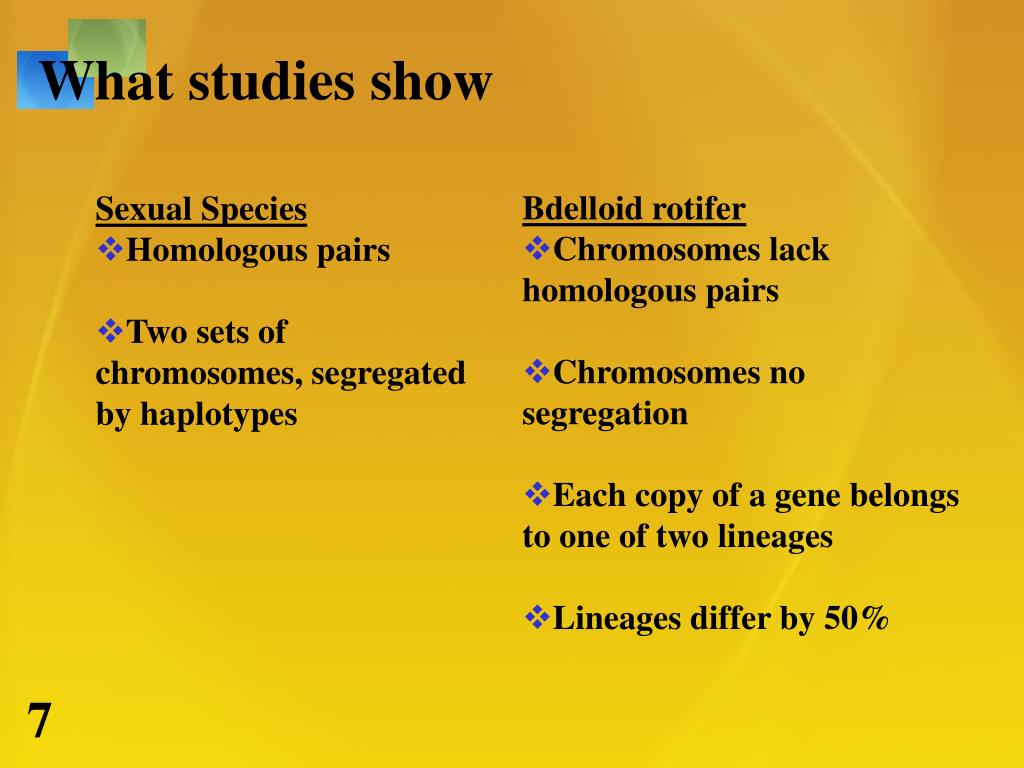 What studies show

Sexual Species
❖Homologous pairs

❖Two sets of chromosomes, segregated by haplotypes

Bdelloid rotifer
❖Chromosomes lack homologous pairs

❖Chromosomes no segregation

❖Each copy of a gene belongs to one of two lineages

❖Lineages differ by 50%

7